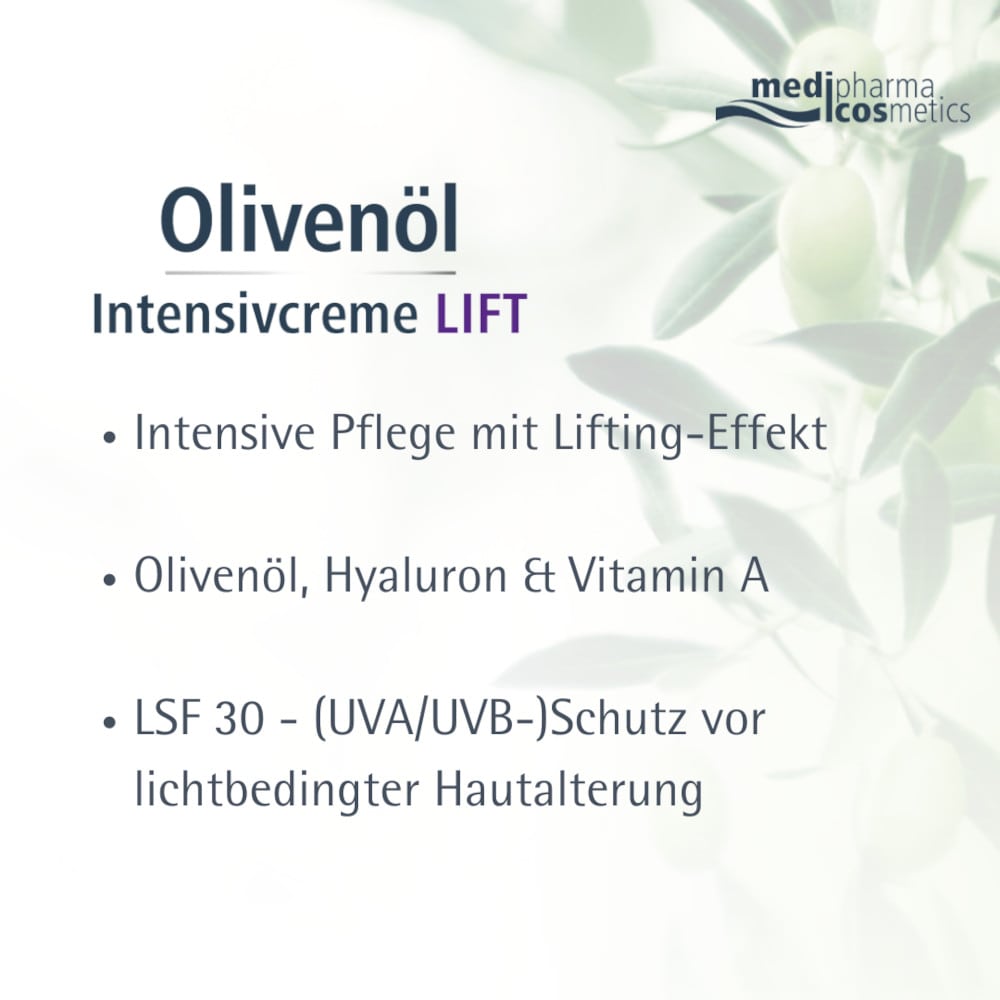 medipharma cosmetics

Olivenöl
Intensivcreme LIFT

• Intensive Pflege mit Lifting-Effekt

• Olivenöl, Hyaluron & Vitamin A

• LSF 30 - (UVA/UVB-)Schutz vor lichtbedingter Hautalterung